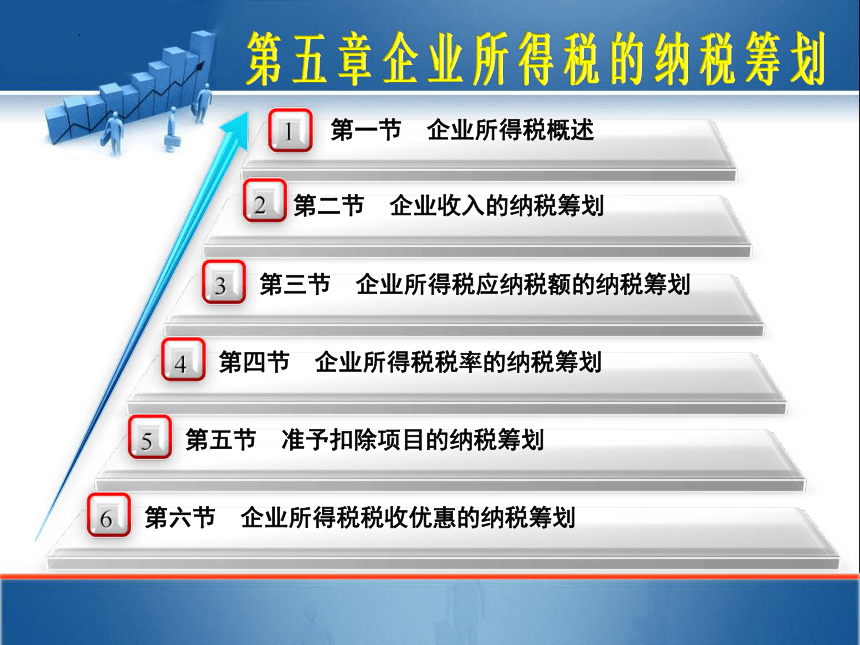 第五章企业所得税的纳税筹划

1 第一节 企业所得税概述

2 第二节 企业收入的纳税筹划

3 第三节 企业所得税应纳税额的纳税筹划

4 第四节 企业所得税税率的纳税筹划

5 第五节 准予扣除项目的纳税筹划

6 第六节 企业所得税税收优惠的纳税筹划